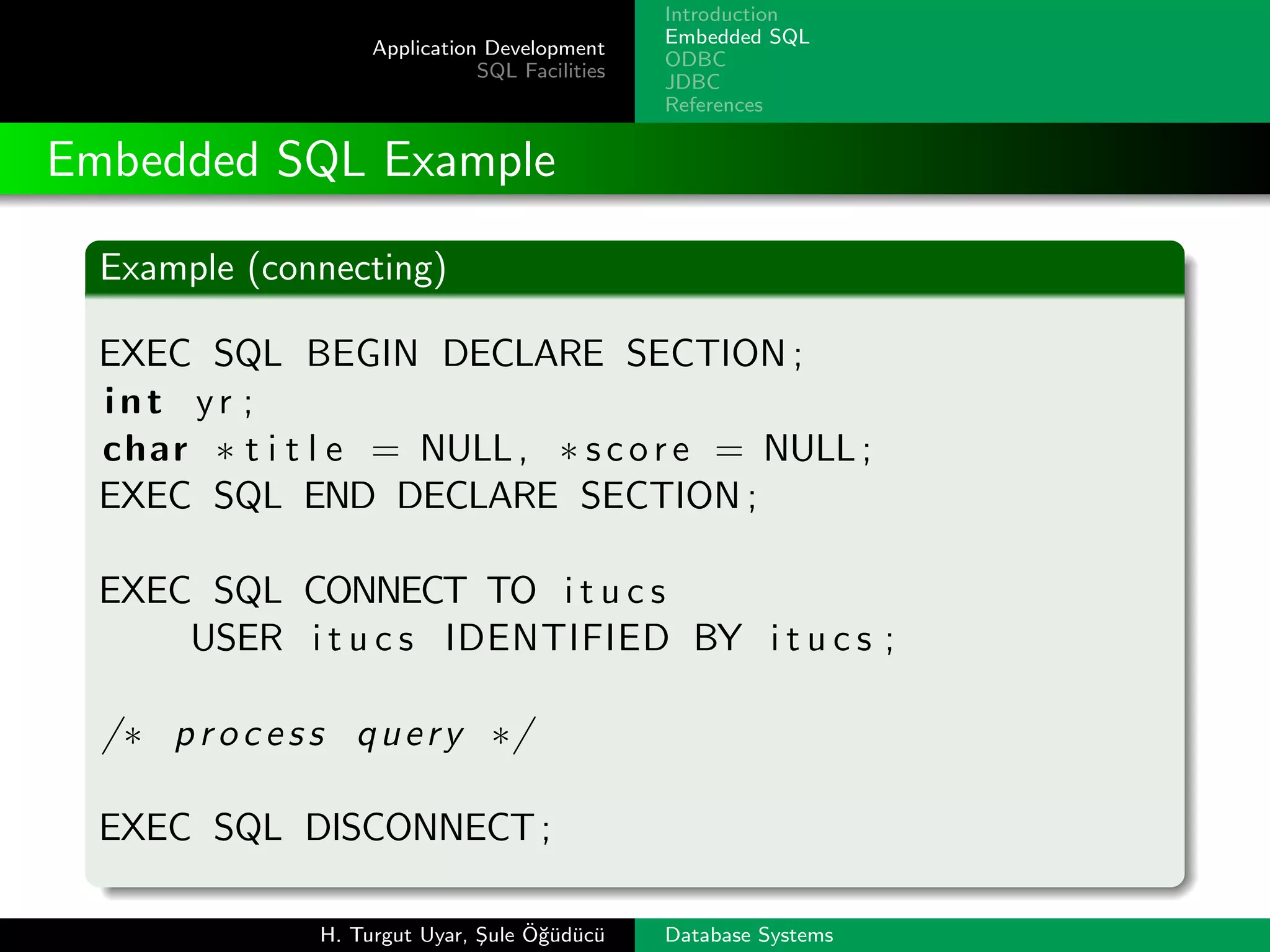 Application Development
SQL Facilities

Introduction
Embedded SQL
ODBC
JDBC
References

Embedded SQL Example

Example (connecting)

EXEC SQL BEGIN DECLARE SECTION;
int yr;
char *title = NULL, *score = NULL;
EXEC SQL END DECLARE SECTION;

EXEC SQL CONNECT TO itucs
    USER itucs IDENTIFIED BY itucs;

/* process query */

EXEC SQL DISCONNECT;

H. Turgut Uyar, Şule Öğüdücü

Database Systems